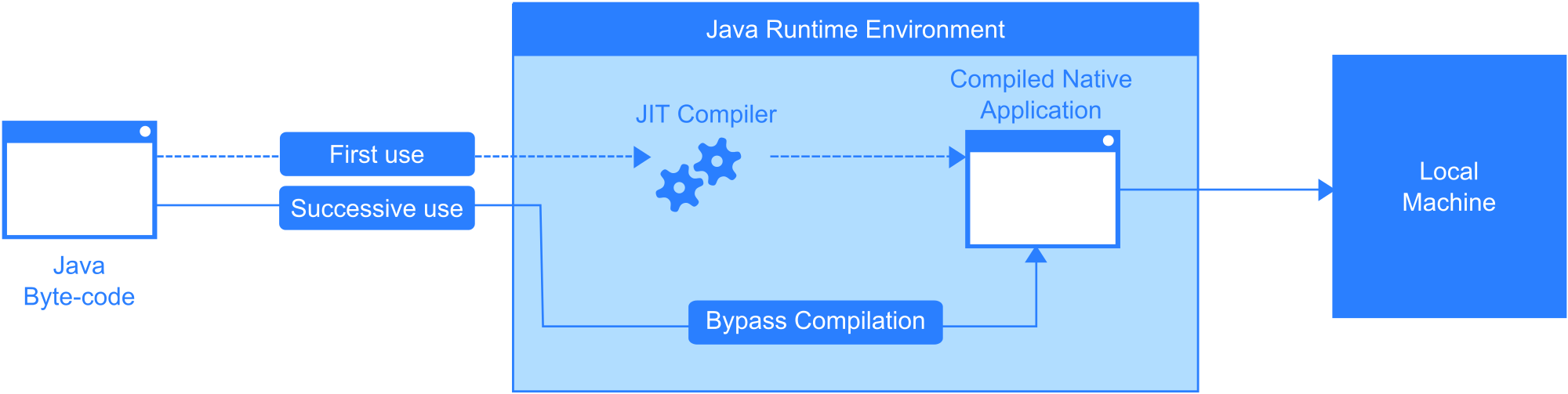 Java Runtime Environment

Java Byte-code

First use

Successive use

JIT Compiler

Compiled Native Application

Bypass Compilation

Local Machine